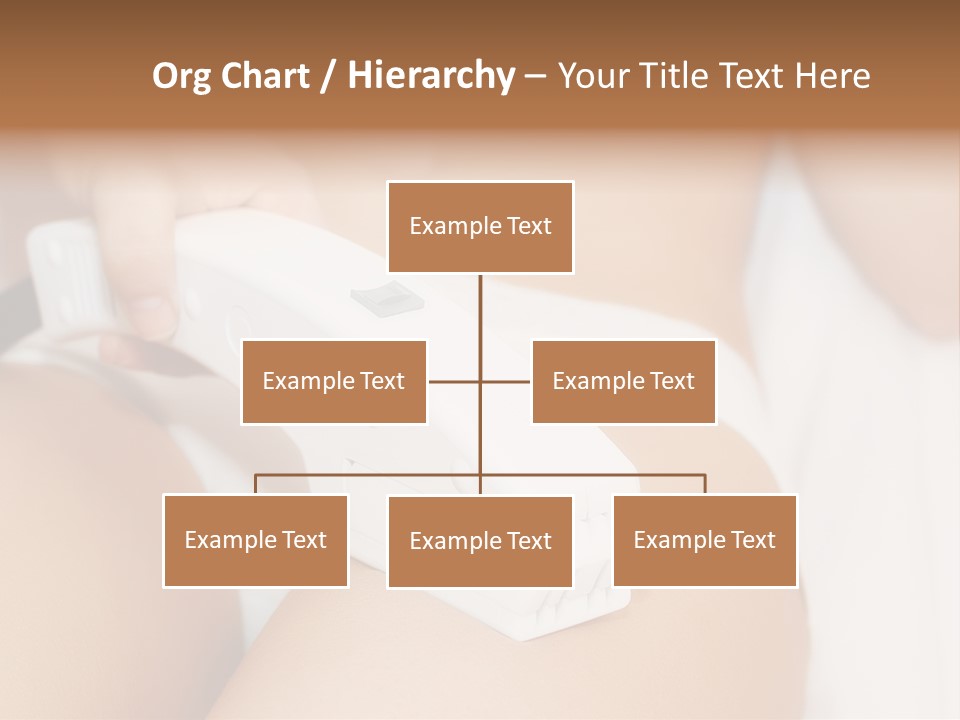 Org Chart / Hierarchy – Your Title Text Here

Example Text

Example Text

Example Text

Example Text

Example Text

Example Text